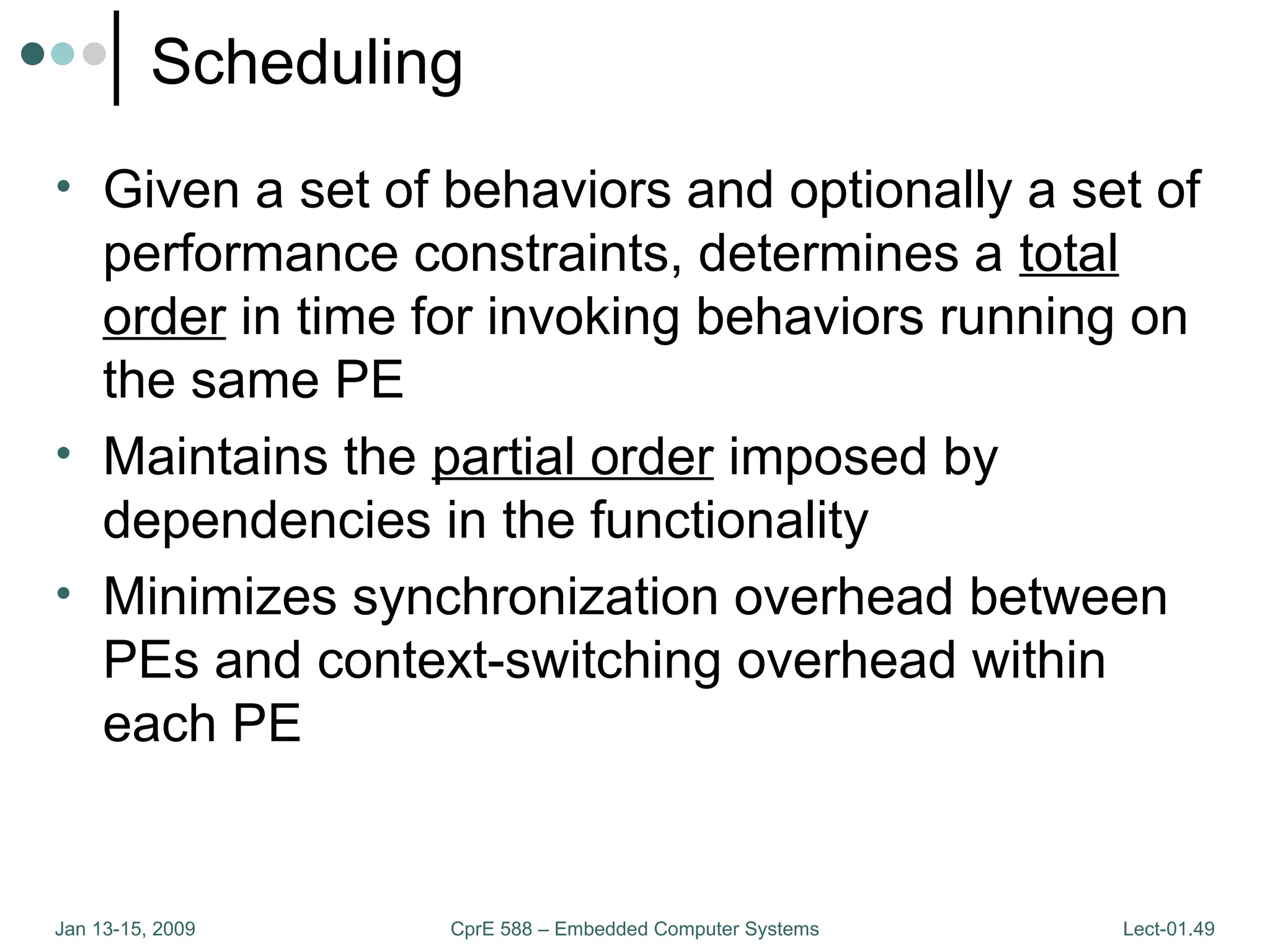 Scheduling

• Given a set of behaviors and optionally a set of performance constraints, determines a total order in time for invoking behaviors running on the same PE

• Maintains the partial order imposed by dependencies in the functionality

• Minimizes synchronization overhead between PEs and context-switching overhead within each PE

Jan 13-15, 2009

CprE 588 – Embedded Computer Systems

Lect-01.49